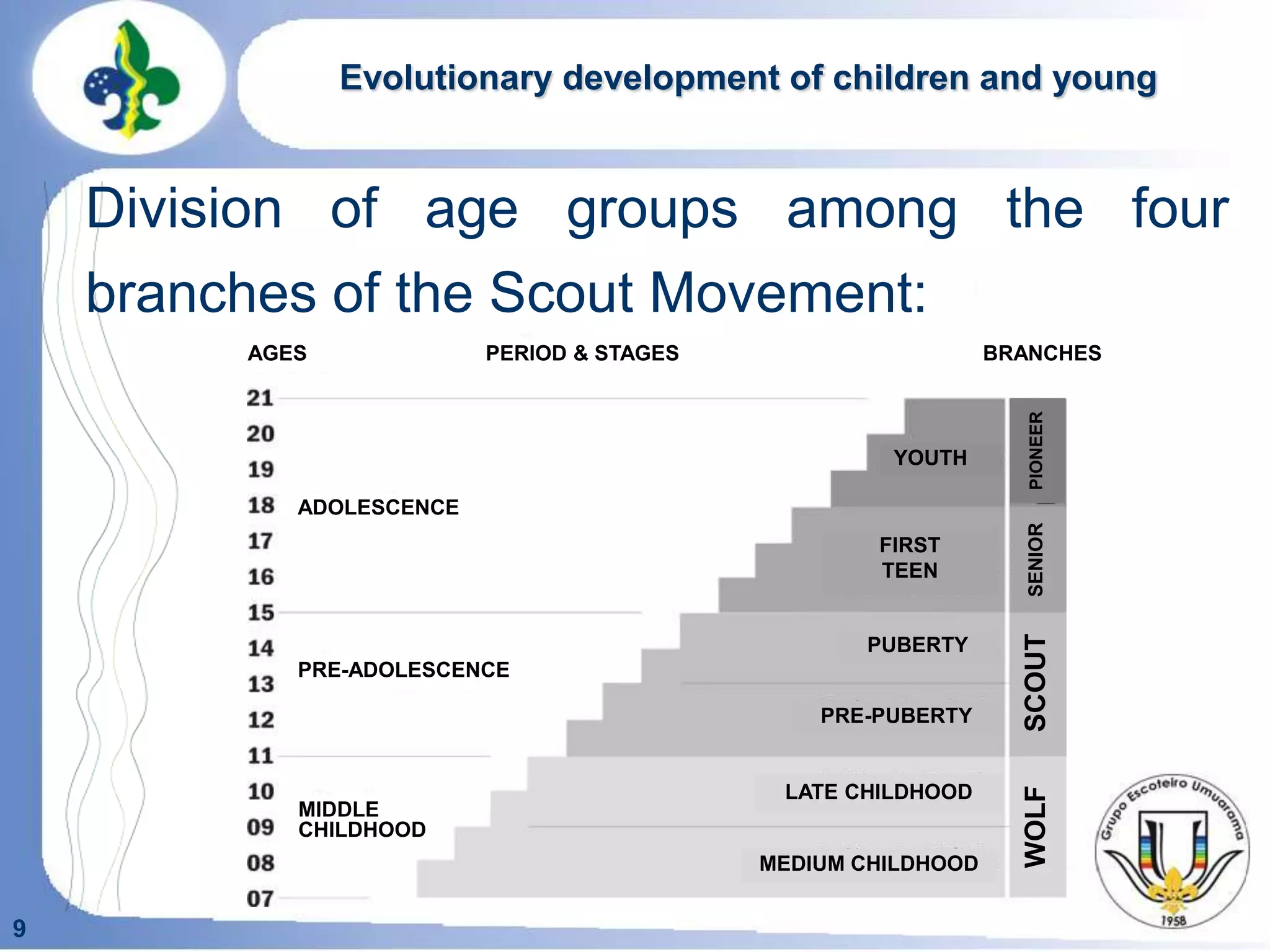 Evolutionary development of children and young

Division of age groups among the four branches of the Scout Movement:

AGES PERIOD & STAGES BRANCHES

21
20
19
18
17
16
15
14
13
12
11
10
09
08
07

ADOLESCENCE

PRE-ADOLESCENCE

MIDDLE CHILDHOOD

YOUTH

FIRST TEEN

PUBERTY

PRE-PUBERTY

LATE CHILDHOOD

MEDIUM CHILDHOOD

PIONEER

SENIOR

SCOUT

WOLF

Grupo Escoteiro Umuarama
1958

9